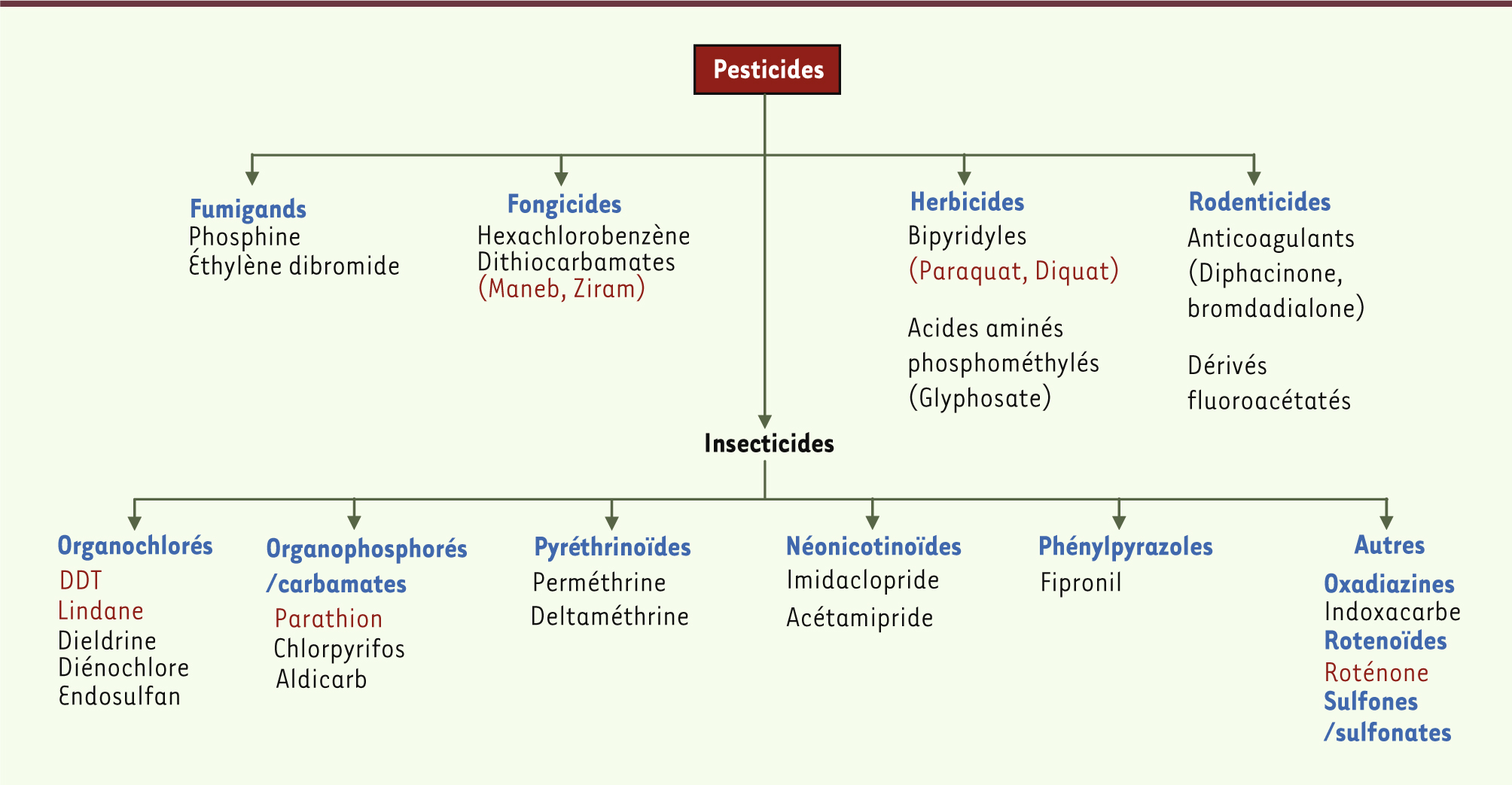 Pesticides

Fumigands
Phosphine
Éthylène dibromide

Fongicides
Hexachlorobenzène
Dithiocarbamates
(Maneb, Ziram)

Herbicides
Bipyridyles
(Paraquat, Diquat)

Acides aminés phosphométhylés (Glyphosate)

Rodenticides
Anticoagulants (Diphacinone, bromdadialone)

Dérivés fluoroacétatés

Insecticides

Organochlorés
DDT
Lindane
Dieldrine
Diénochlore
Endosulfan

Organophosphorés /carbamates
Parathion
Chlorpyrifos
Aldicarb

Pyréthrinoïdes
Perméthrine
Deltaméthrine

Néonicotinoïdes
Imidaclopride
Acétamipride

Phénylpyrazoles
Fipronil

Autres
Oxadiazines
Indoxacarbe
Rotenoïdes
Roténone
Sulfones /sulfonates